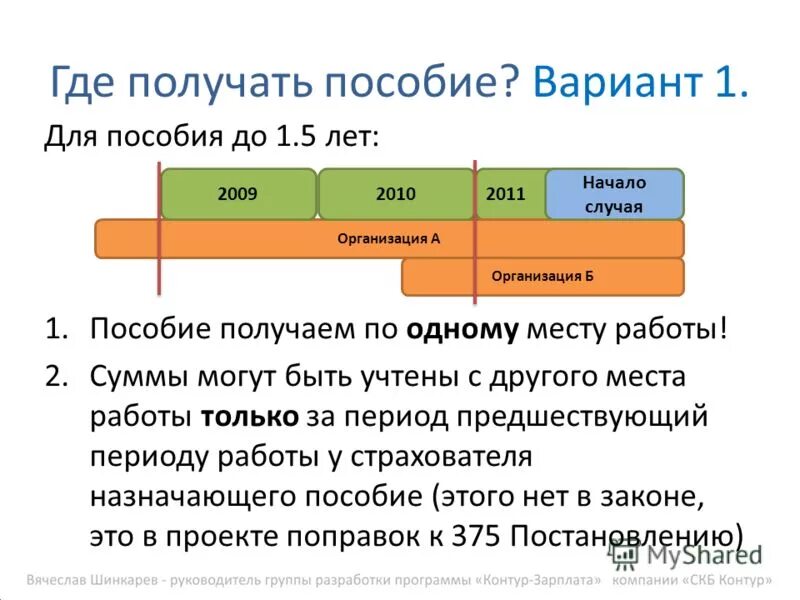 Где получать пособие? Вариант 1.

Для пособия до 1.5 лет:

2009

2010

2011

Начало случая

Организация А

Организация Б

1. Пособие получаем по **одному** месту работы!

2. Суммы могут быть учтены с другого места работы **только** за период предшествующий периоду работы у страхователя назначающего пособие (этого нет в законе, это в проекте поправок к 375 Постановлению)

MyShared

Вячеслав Шинкарев - руководитель группы разработки программы «Контур-Зарплата» компании «СКБ Контур»